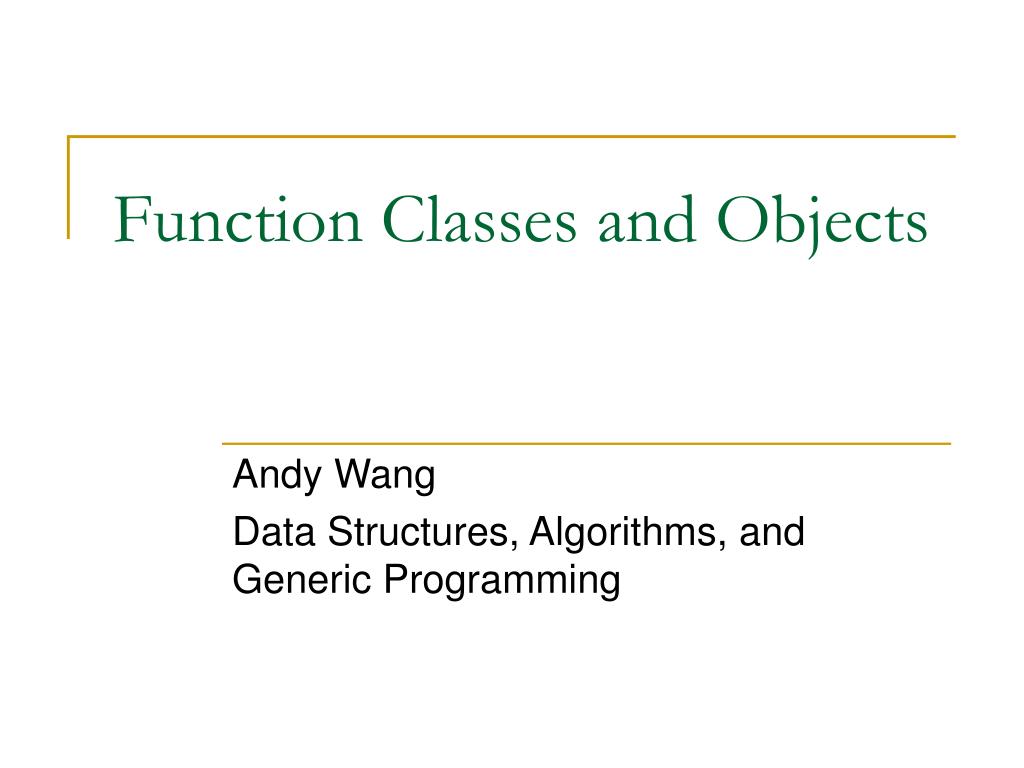 Function Classes and Objects

Andy Wang

Data Structures, Algorithms, and Generic Programming